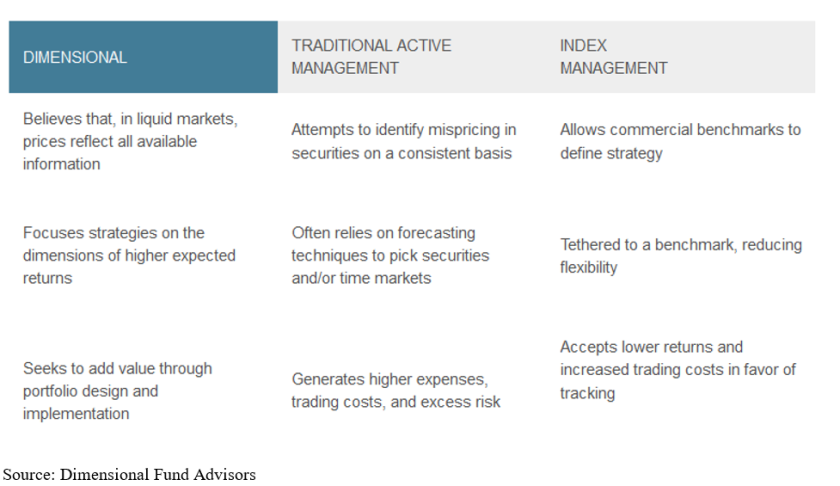 | DIMENSIONAL | TRADITIONAL ACTIVE MANAGEMENT | INDEX MANAGEMENT |
|---|---|---|
| Believes that, in liquid markets, prices reflect all available information | Attempts to identify mispricing in securities on a consistent basis | Allows commercial benchmarks to define strategy |
| Focuses strategies on the dimensions of higher expected returns | Often relies on forecasting techniques to pick securities and/or time markets | Tethered to a benchmark, reducing flexibility |
| Seeks to add value through portfolio design and implementation | Generates higher expenses, trading costs, and excess risk | Accepts lower returns and increased trading costs in favor of tracking |

Source: Dimensional Fund Advisors